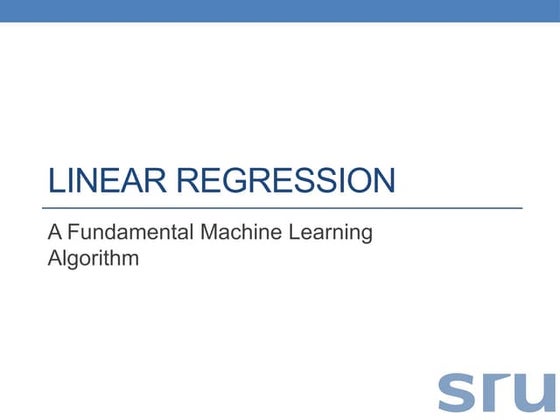 LINEAR REGRESSION

A Fundamental Machine Learning Algorithm

sru